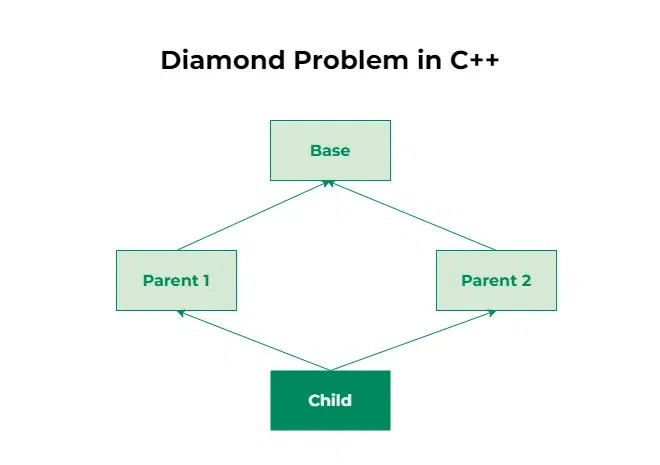 Diamond Problem in C++

Base

Parent 1

Parent 2

Child